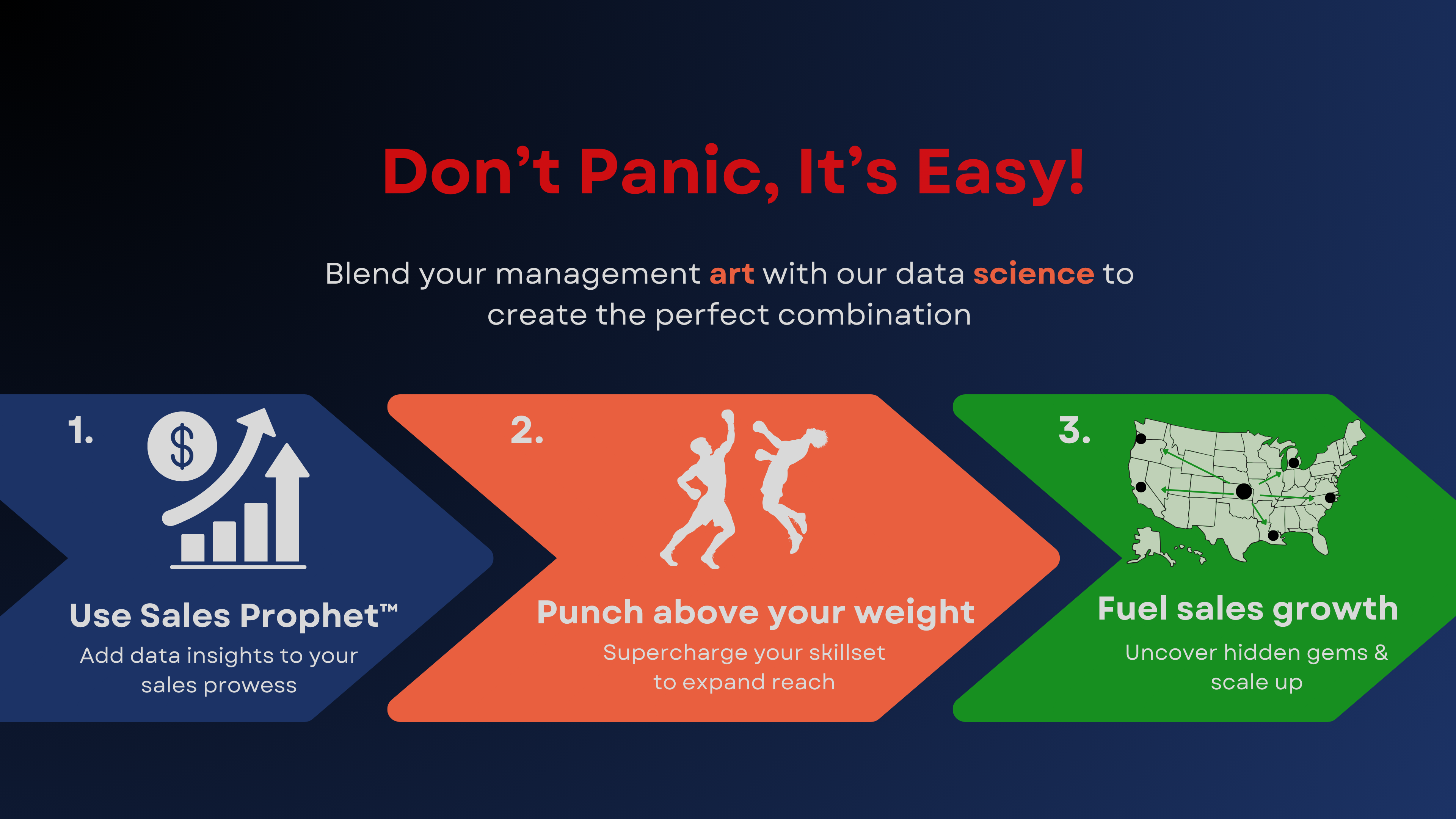 Don’t Panic, It’s Easy!

Blend your management art with our data science to create the perfect combination

1.

$

Use Sales Prophet™

Add data insights to your sales prowess

2.

Punch above your weight

Supercharge your skillset to expand reach

3.

Fuel sales growth

Uncover hidden gems & scale up